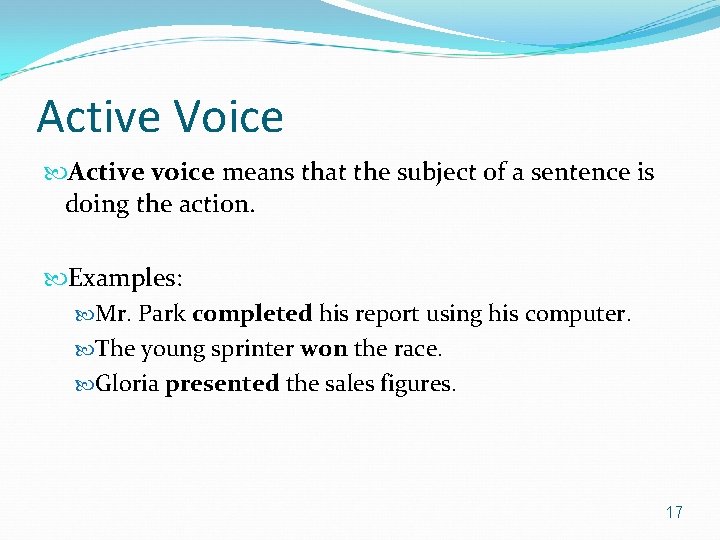 Active Voice

Active voice means that the subject of a sentence is doing the action.

Examples:

Mr. Park completed his report using his computer.

The young sprinter won the race.

Gloria presented the sales figures.

17